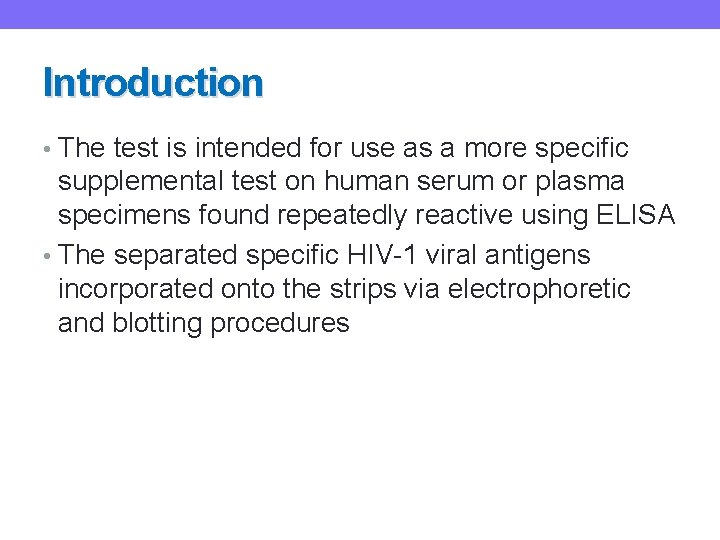 Introduction

• The test is intended for use as a more specific supplemental test on human serum or plasma specimens found repeatedly reactive using ELISA
• The separated specific HIV-1 viral antigens incorporated onto the strips via electrophoretic and blotting procedures